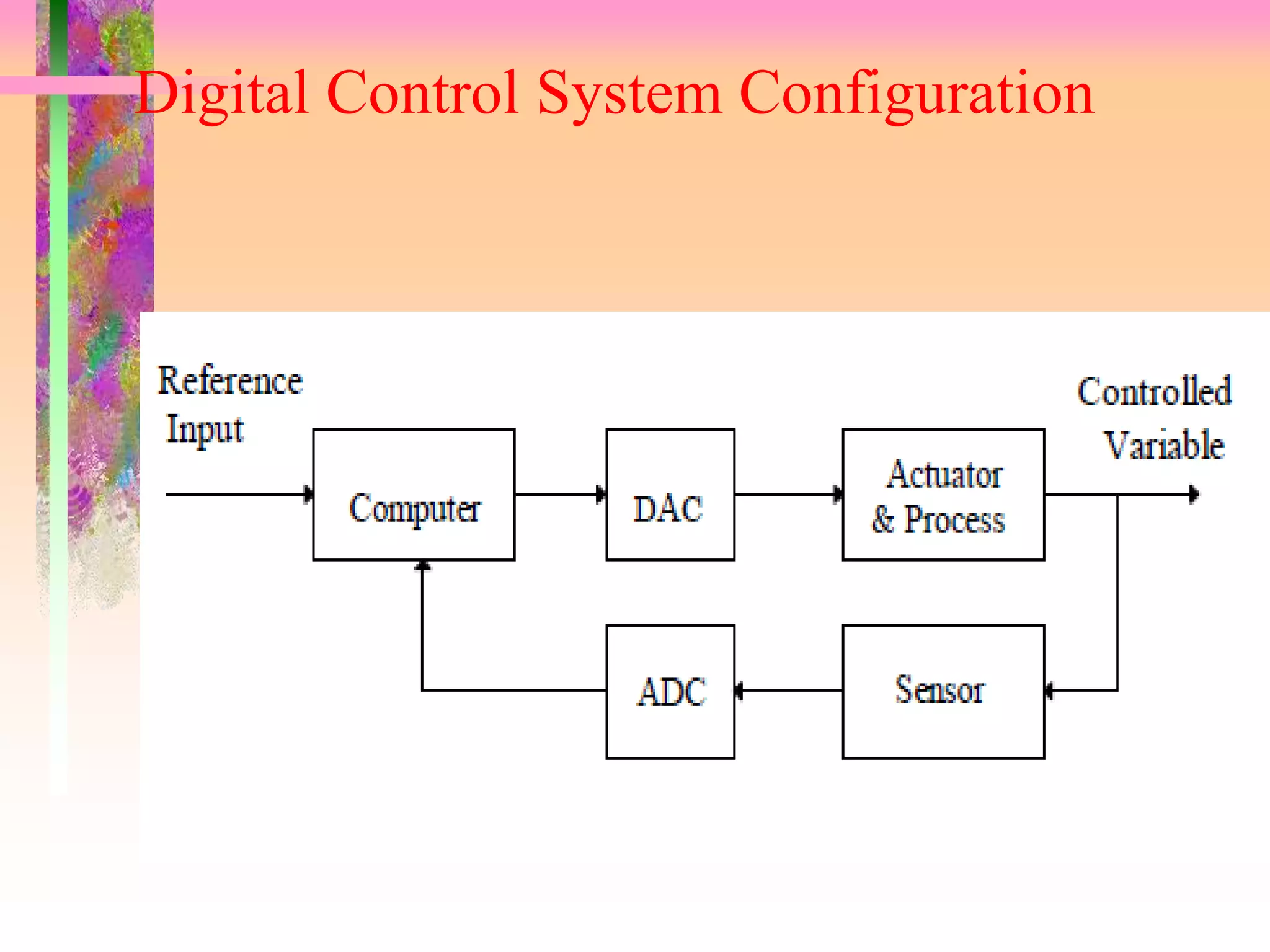 Digital Control System Configuration

Reference Input

Computer

DAC

Actuator & Process

Controlled Variable

ADC

Sensor